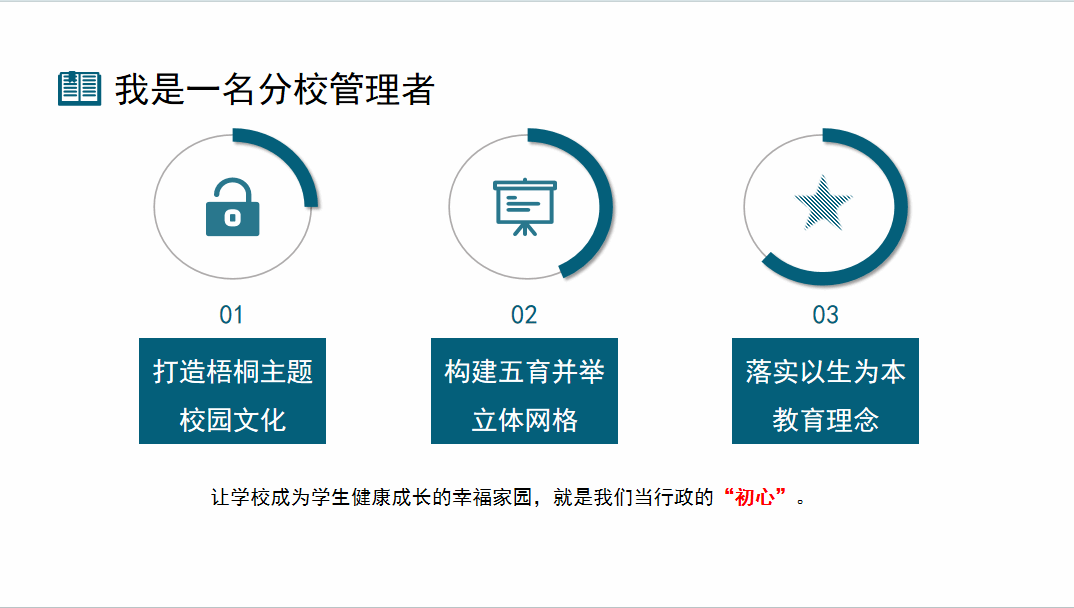 我是一名分校管理者

01
打造梧桐主题校园文化

02
构建五育并举立体网格

03
落实以生为本教育理念

让学校成为学生健康成长的幸福家园，就是我们当行政的“初心”。